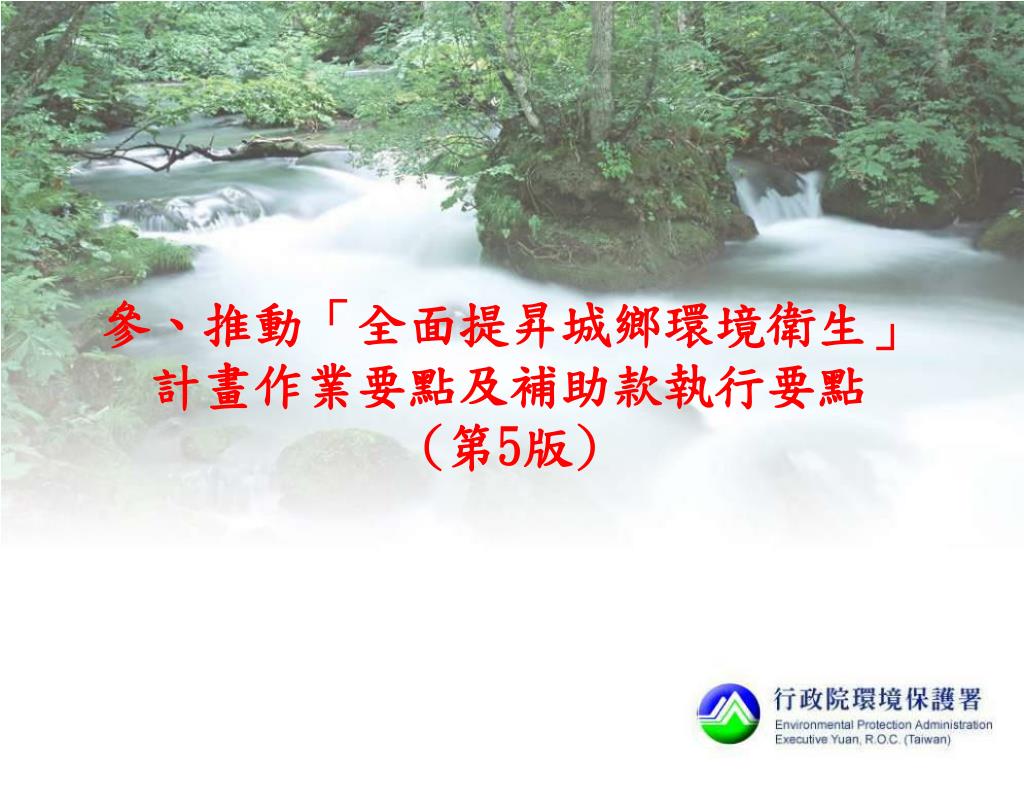 參、推動「全面提昇城鄉環境衛生」計畫作業要點及補助款執行要點（第5版）

行政院環境保護署
Environmental Protection Administration
Executive Yuan, R.O.C. (Taiwan)